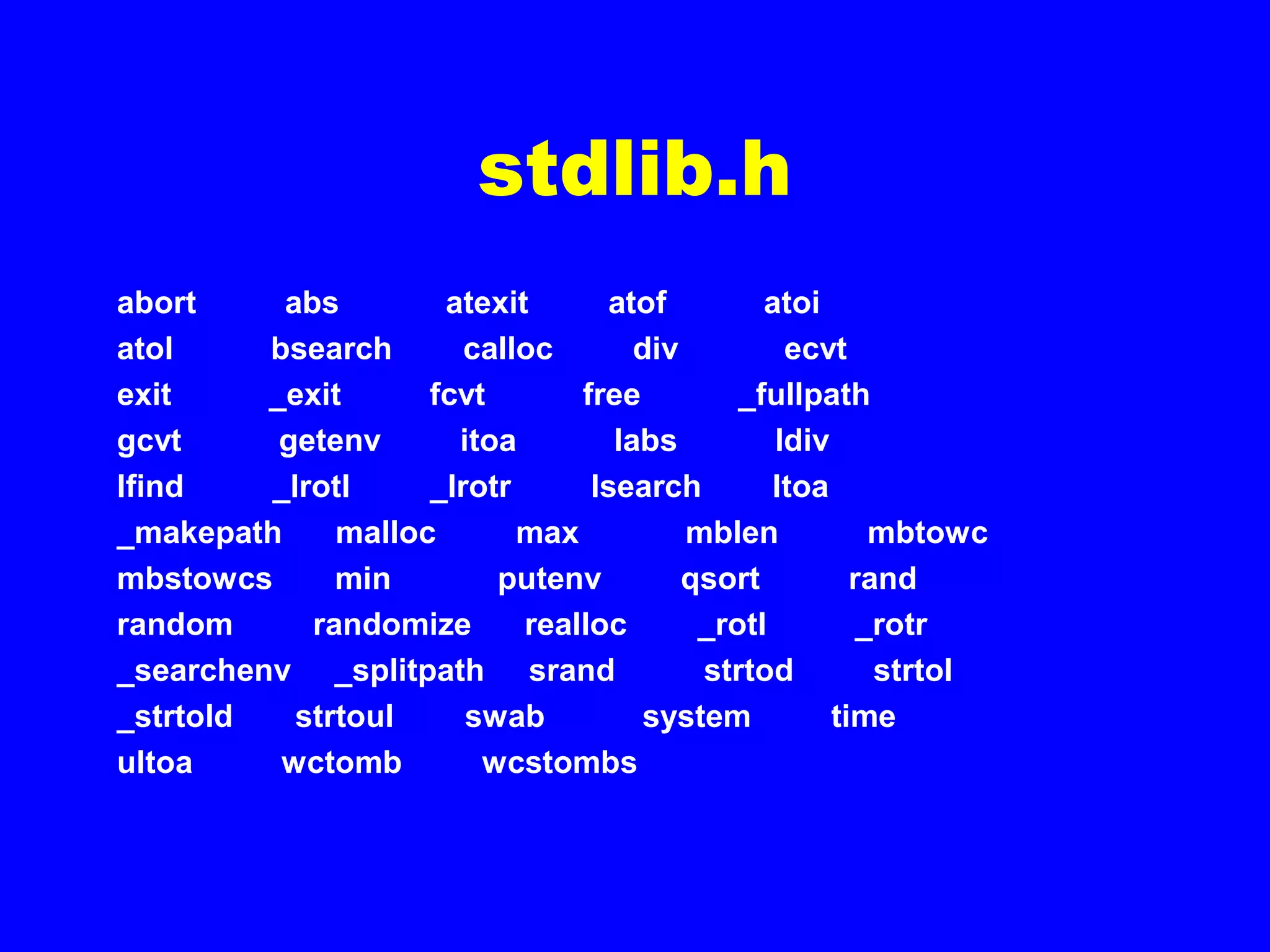 stdlib.h

abort abs atexit atof atoi
atol bsearch calloc div ecvt
exit _exit fcvt free _fullpath
gcvt getenv itoa labs ldiv
lfind _lrotl _lrotr lsearch ltoa
_makepath malloc max mblen mbtowc
mbstowcs min putenv qsort rand
random randomize realloc _rotl _rotr
_searchenv _splitpath srand strtod strtol
_strtold strtoul swab system time
ultoa wctomb wcstombs